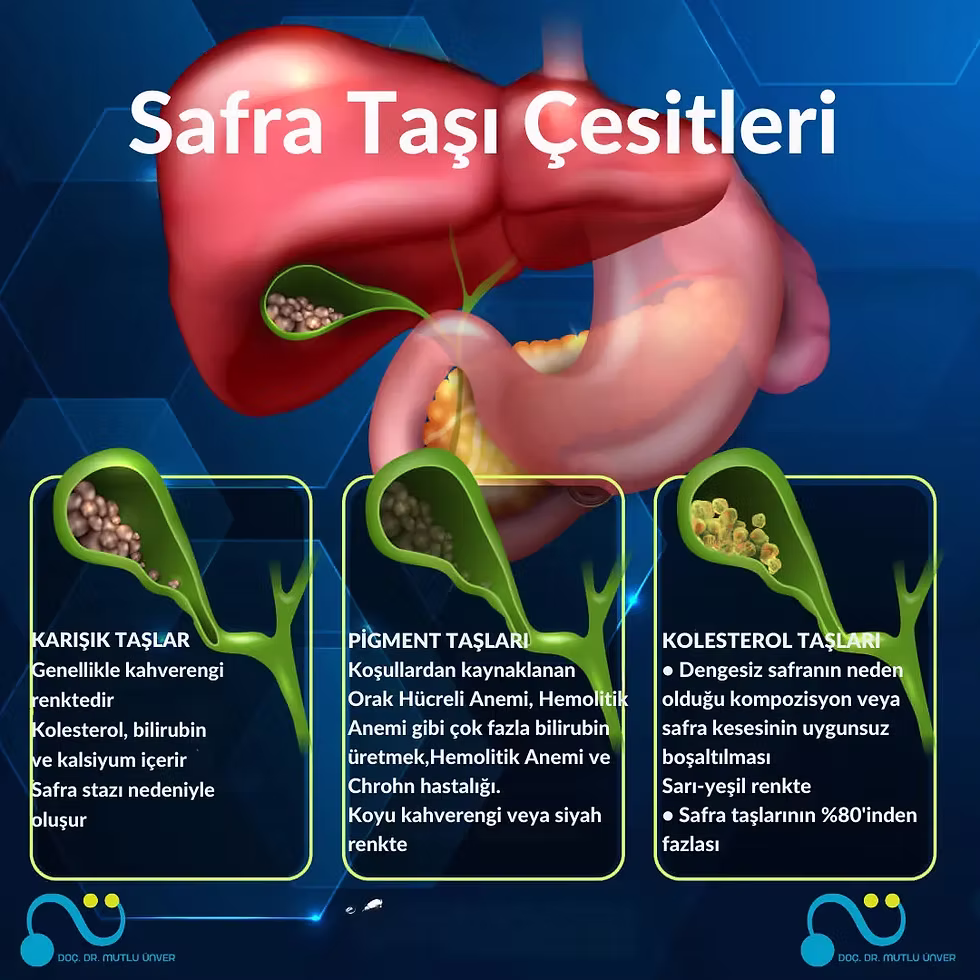 Safra Taşı Çesitleri

KARIŞIK TAŞLAR
Genellikle kahverengi renktedir
Kolesterol, bilirubin ve kalsiyum içerir
Safra stazı nedeniyle oluşur

PİGMENT TAŞLARI
Koşullardan kaynaklanan Orak Hücreli Anemi, Hemolitik Anemi gibi çok fazla bilirubin üretmek,Hemolitik Anemi ve Chrohn hastalığı.
Koyu kahverengi veya siyah renkte

KOLESTEROL TAŞLARI
● Dengesiz safranın neden olduğu kompozisyon veya safra kesesinin uygunsuz boşaltılması
Sarı-yeşil renkte
● Safra taşlarının %80'inden fazlası

DOÇ. DR. MUTLU ÜNVER

DOÇ. DR. MUTLU ÜNVER